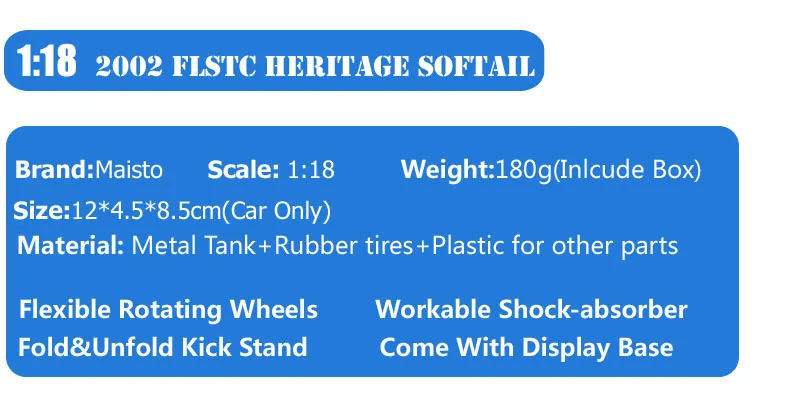 1:18 2002 FLSTC HERITAGE SOFTAIL

Brand:Maisto Scale: 1:18 Weight:180g(Inlcude Box)
Size:12*4.5*8.5cm(Car Only)
Material: Metal Tank+Rubber tires+Plastic for other parts

Flexible Rotating Wheels Workable Shock-absorber
Fold&Unfold Kick Stand Come With Display Base